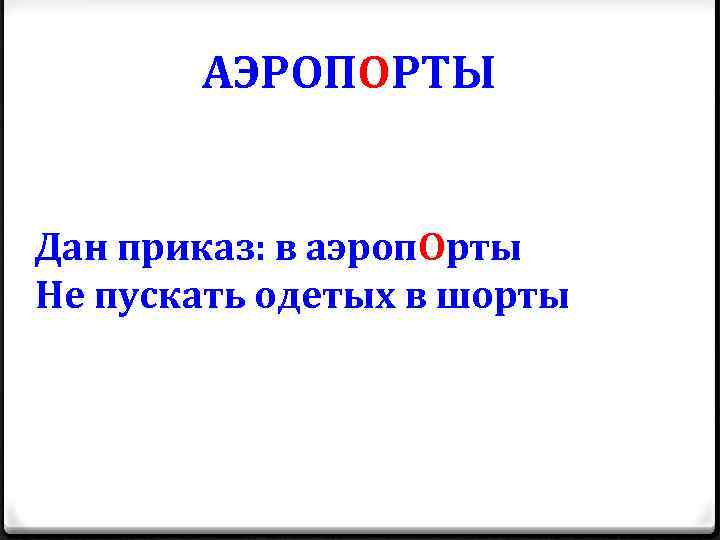 АЭРОПОРТЫ

Дан приказ: в аэропОрты
Не пускать одетых в шорты